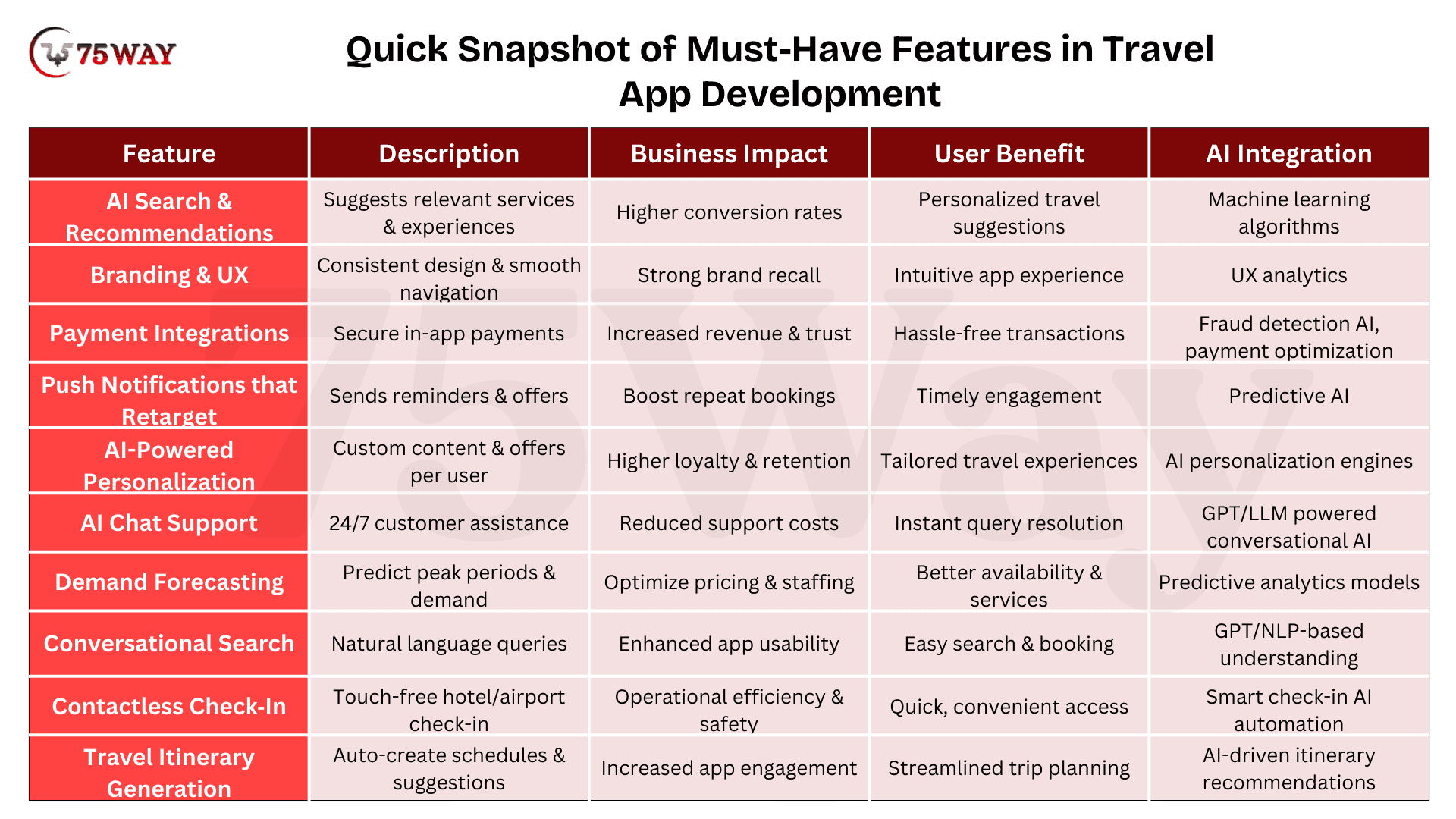 75WAY

Quick Snapshot of Must-Have Features in Travel App Development

| Feature | Description | Business Impact | User Benefit | AI Integration |
|---|---|---|---|---|
| AI Search & Recommendations | Suggests relevant services & experiences | Higher conversion rates | Personalized travel suggestions | Machine learning algorithms |
| Branding & UX | Consistent design & smooth navigation | Strong brand recall | Intuitive app experience | UX analytics |
| Payment Integrations | Secure in-app payments | Increased revenue & trust | Hassle-free transactions | Fraud detection AI, payment optimization |
| Push Notifications that Retarget | Sends reminders & offers | Boost repeat bookings | Timely engagement | Predictive AI |
| AI-Powered Personalization | Custom content & offers per user | Higher loyalty & retention | Tailored travel experiences | AI personalization engines |
| AI Chat Support | 24/7 customer assistance | Reduced support costs | Instant query resolution | GPT/LLM powered conversational AI |
| Demand Forecasting | Predict peak periods & demand | Optimize pricing & staffing | Better availability & services | Predictive analytics models |
| Conversational Search | Natural language queries | Enhanced app usability | Easy search & booking | GPT/NLP-based understanding |
| Contactless Check-In | Touch-free hotel/airport check-in | Operational efficiency & safety | Quick, convenient access | Smart check-in AI automation |
| Travel Itinerary Generation | Auto-create schedules & suggestions | Increased app engagement | Streamlined trip planning | AI-driven itinerary recommendations |

75Way